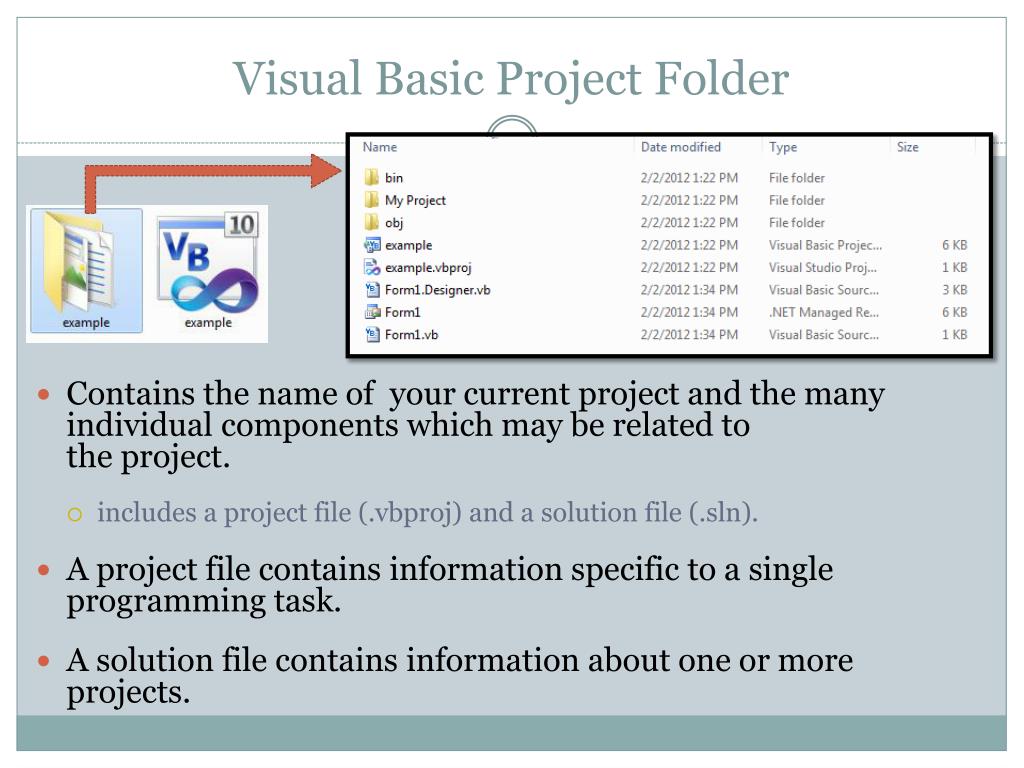 Visual Basic Project Folder

example

10

VB

example

| Name | Date modified | Type | Size |
|---|---|---|---|
| bin | 2/2/2012 1:22 PM | File folder | |
| My Project | 2/2/2012 1:22 PM | File folder | |
| obj | 2/2/2012 1:22 PM | File folder | |
| example | 2/2/2012 1:22 PM | Visual Basic Projec... | 6 KB |
| example.vbproj | 2/2/2012 1:22 PM | Visual Studio Proj... | 1 KB |
| Form1.Designer.vb | 2/2/2012 1:34 PM | Visual Basic Sourc... | 3 KB |
| Form1 | 2/2/2012 1:34 PM | .NET Managed Re... | 6 KB |
| Form1.vb | 2/2/2012 1:34 PM | Visual Basic Sourc... | 1 KB |

Contains the name of your current project and the many individual components which may be related to the project.

includes a project file (.vbproj) and a solution file (.sln).

A project file contains information specific to a single programming task.

A solution file contains information about one or more projects.